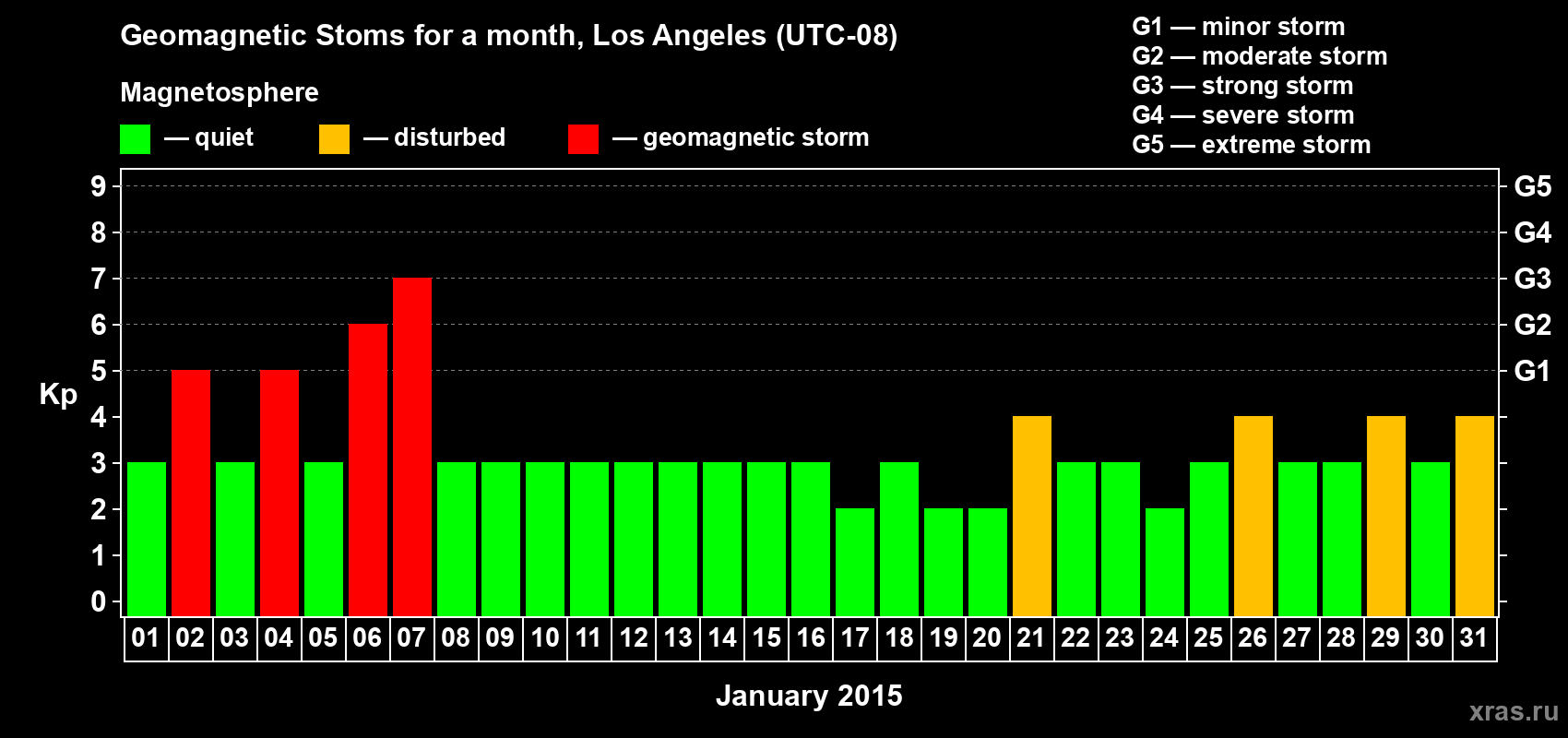 Geomagnetic Stoms for a month, Los Angeles (UTC-08)

Magnetosphere

— quiet — disturbed — geomagnetic storm

G1 — minor storm
G2 — moderate storm
G3 — strong storm
G4 — severe storm
G5 — extreme storm

Kp

9 8 7 6 5 4 3 2 1 0

G5 G4 G3 G2 G1

01 02 03 04 05 06 07 08 09 10 11 12 13 14 15 16 17 18 19 20 21 22 23 24 25 26 27 28 29 30 31

January 2015

xras.ru